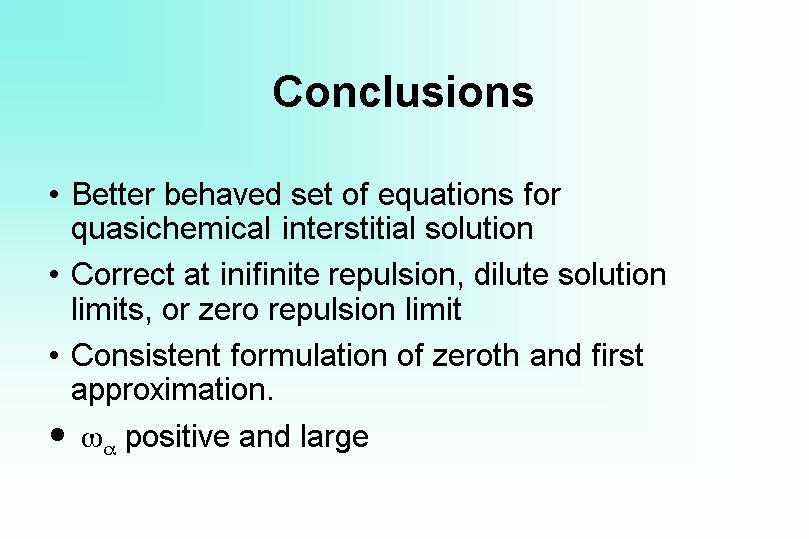 Conclusions

• Better behaved set of equations for quasichemical interstitial solution

• Correct at inifinite repulsion, dilute solution limits, or zero repulsion limit

• Consistent formulation of zeroth and first approximation.

• $\omega_\alpha$ positive and large